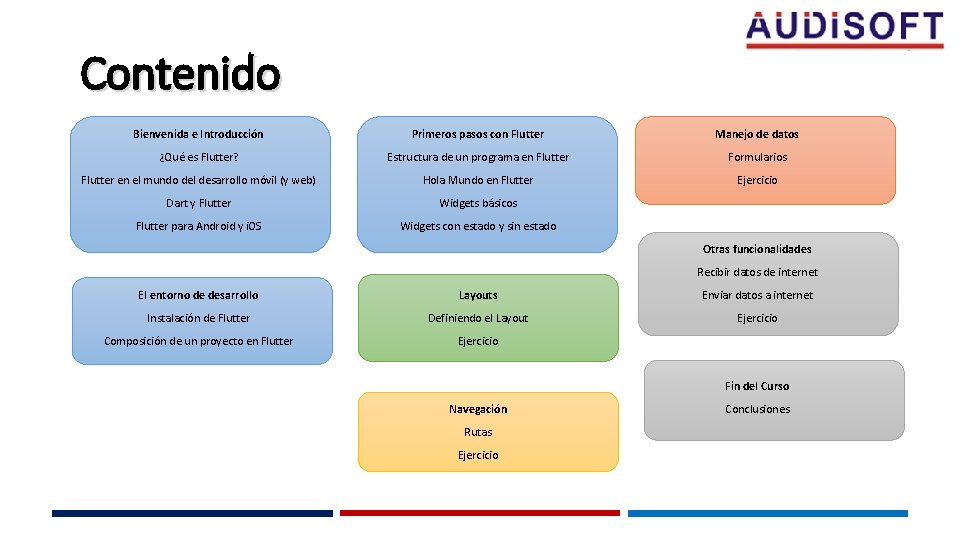 AUDISOFT

Contenido

Bienvenida e Introducción
¿Qué es Flutter?
Flutter en el mundo del desarrollo móvil (y web)
Dart y Flutter
Flutter para Android y iOS

El entorno de desarrollo
Instalación de Flutter
Composición de un proyecto en Flutter

Primeros pasos con Flutter
Estructura de un programa en Flutter
Hola Mundo en Flutter
Widgets básicos
Widgets con estado y sin estado

Layouts
Definiendo el Layout
Ejercicio

Navegación
Rutas
Ejercicio

Manejo de datos
Formularios
Ejercicio

Otras funcionalidades
Recibir datos de internet
Enviar datos a internet
Ejercicio

Fin del Curso
Conclusiones